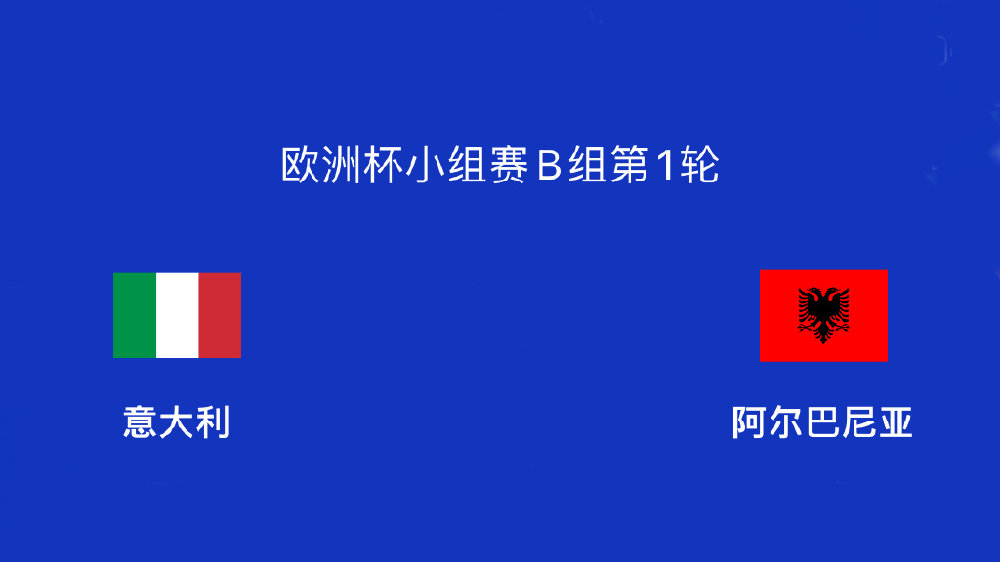 欧洲杯小组赛B组第1轮

意大利

阿尔巴尼亚